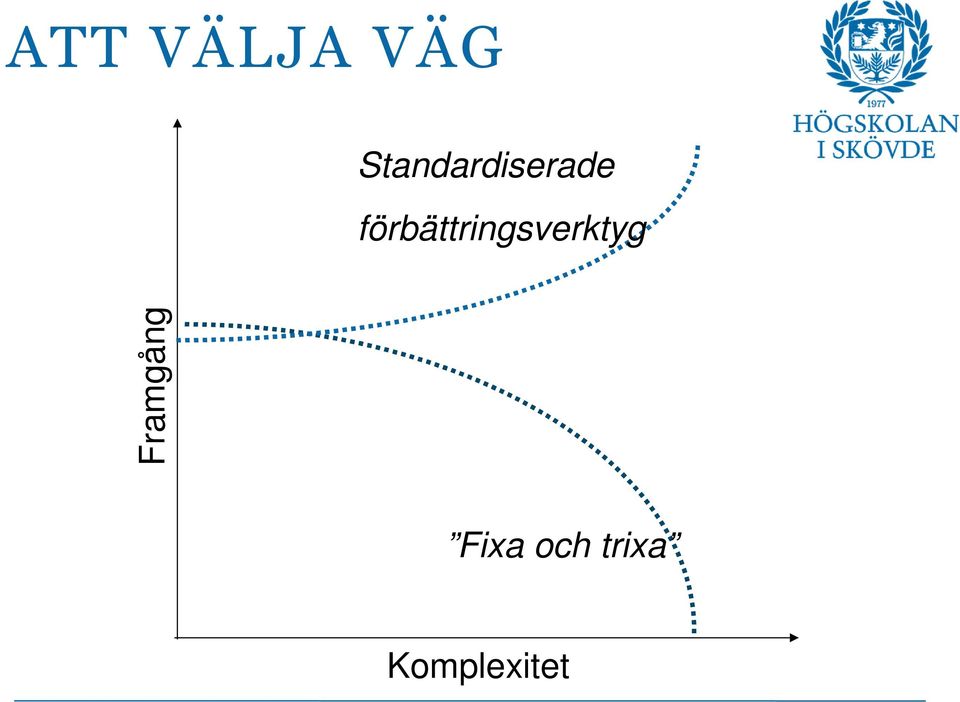 ATT VÄLJA VÄG

1977
HÖGSKOLAN
I SKÖVDE

Standardiserade förbättringsverktyg

Framgång

”Fixa och trixa”

Komplexitet